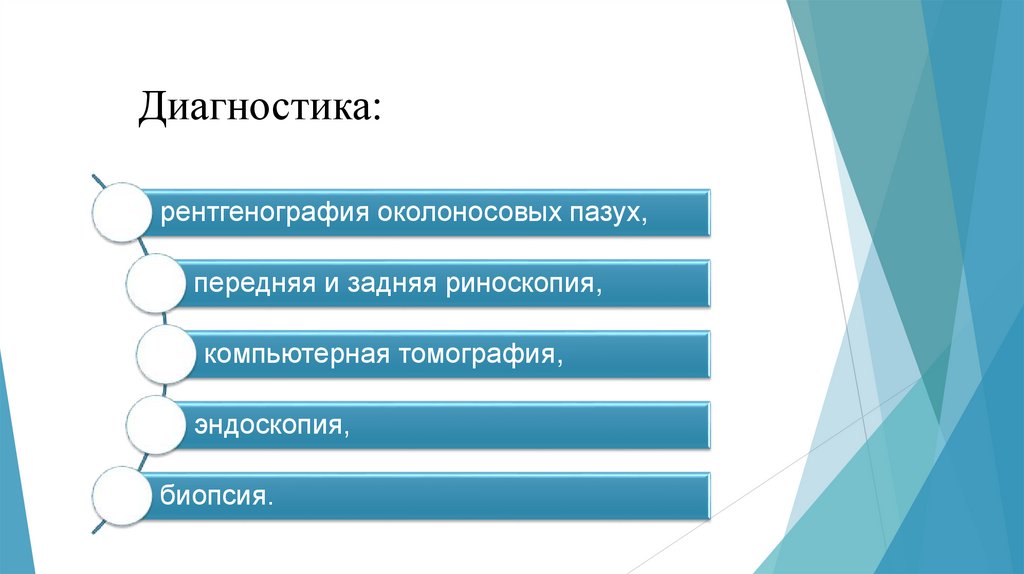 Диагностика:

рентгенография околоносовых пазух,

передняя и задняя риноскопия,

компьютерная томография,

эндоскопия,

биопсия.